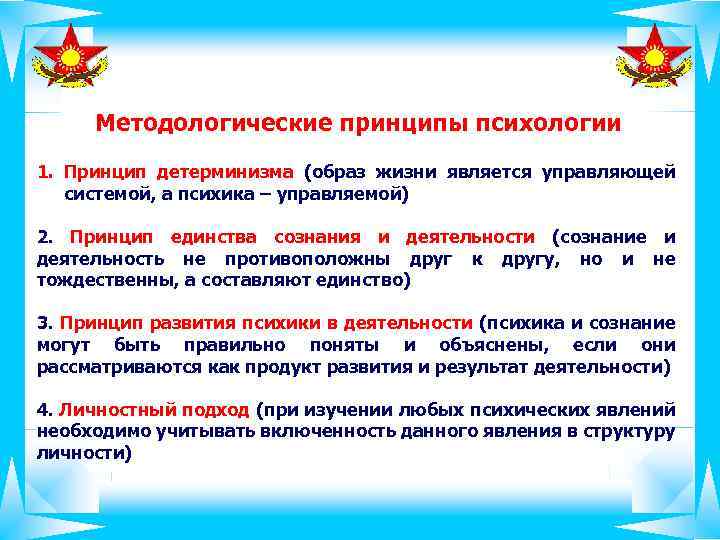 Методологические принципы психологии

1. Принцип детерминизма (образ жизни является управляющей системой, а психика – управляемой)

2. Принцип единства сознания и деятельности (сознание и деятельность не противоположны друг к другу, но и не тождественны, а составляют единство)

3. Принцип развития психики в деятельности (психика и сознание могут быть правильно поняты и объяснены, если они рассматриваются как продукт развития и результат деятельности)

4. Личностный подход (при изучении любых психических явлений необходимо учитывать включенность данного явления в структуру личности)